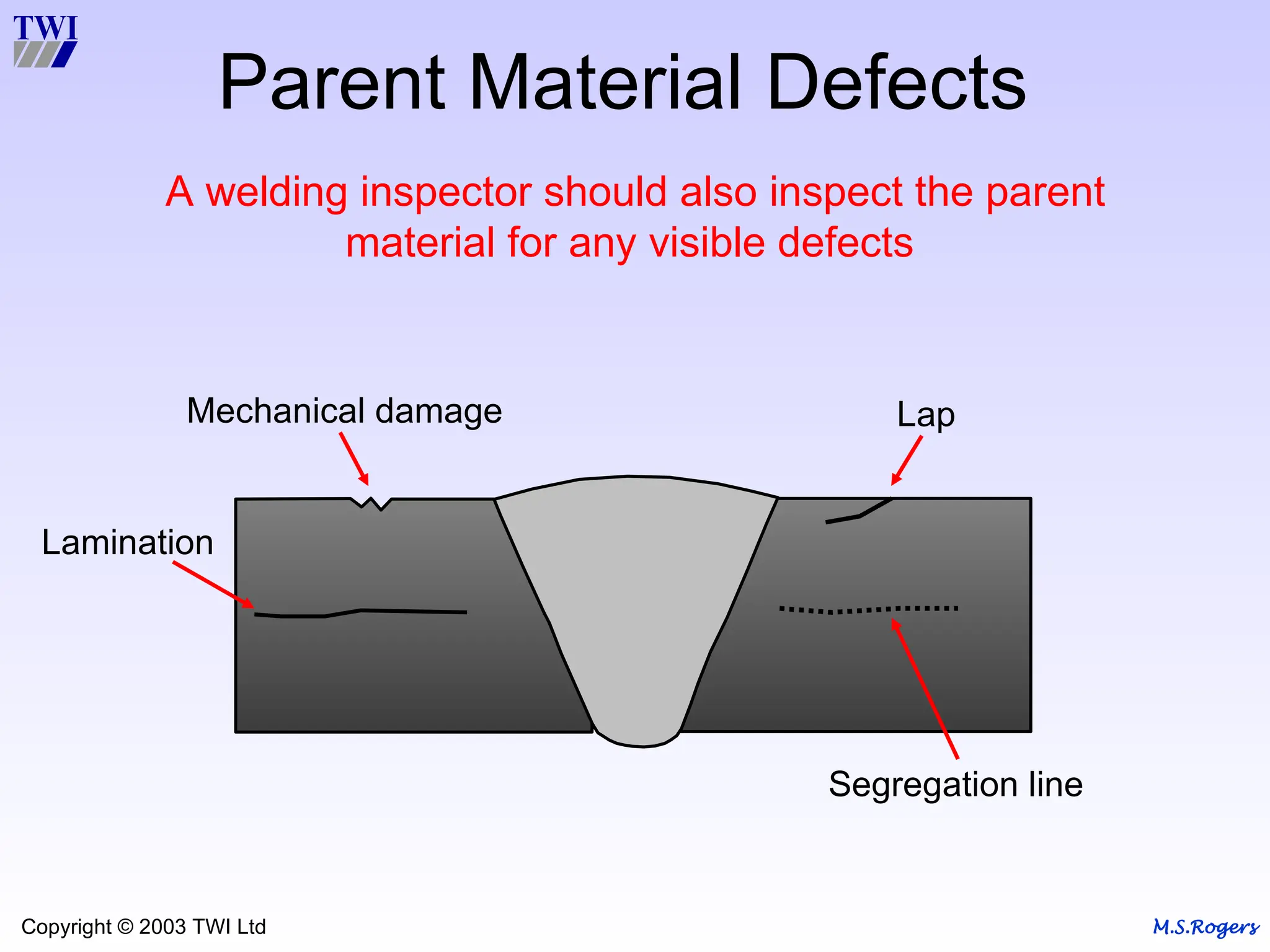 TWI

Parent Material Defects

A welding inspector should also inspect the parent material for any visible defects

Mechanical damage

Lap

Lamination

Segregation line

Copyright © 2003 TWI Ltd

M.S.Rogers